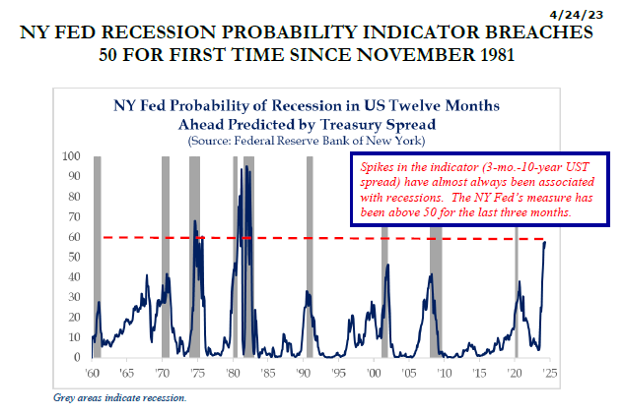 4/24/23

NY FED RECESSION PROBABILITY INDICATOR BREACHES 50 FOR FIRST TIME SINCE NOVEMBER 1981

NY Fed Probability of Recession in US Twelve Months Ahead Predicted by Treasury Spread
(Source: Federal Reserve Bank of New York)

Spikes in the indicator (3-mo.-10-year UST spread) have almost always been associated with recessions. The NY Fed's measure has been above 50 for the last three months.

100
90
80
70
60
50
40
30
20
10
0

'60 '65 '70 '75 '80 '85 '90 '95 '00 '05 '10 '15 '20 '25

Grey areas indicate recession.